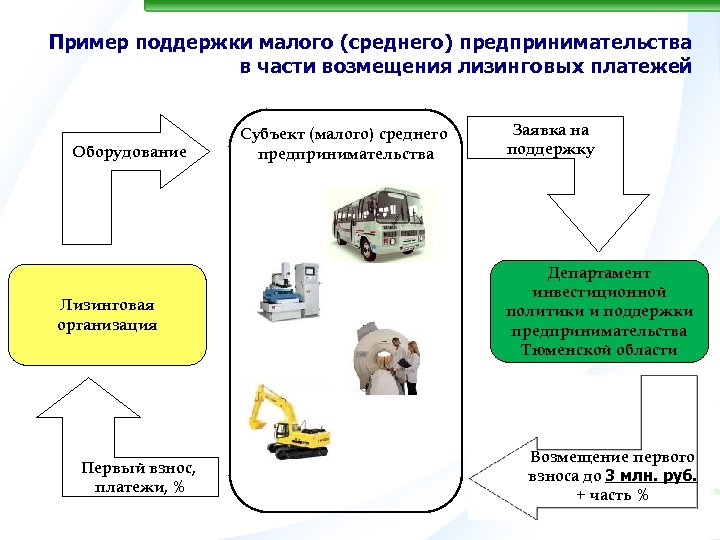 Пример поддержки малого (среднего) предпринимательства в части возмещения лизинговых платежей

Оборудование

Субъект (малого) среднего предпринимательства

Заявка на поддержку

Лизинговая организация

Департамент инвестиционной политики и поддержки предпринимательства Тюменской области

Первый взнос, платежи, %

Возмещение первого взноса до 3 млн. руб. + часть %